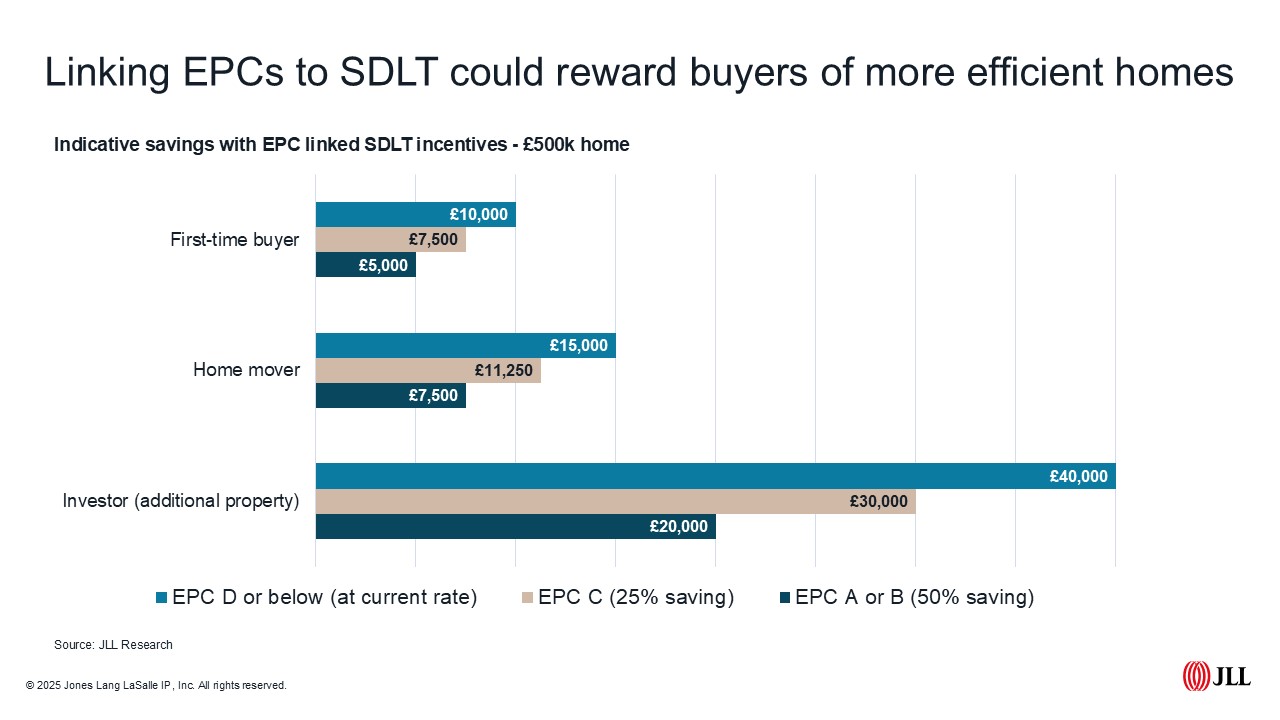 Linking EPCs to SDLT could reward buyers of more efficient homes

Indicative savings with EPC linked SDLT incentives - £500k home

First-time buyer
£10,000
£7,500
£5,000

Home mover
£15,000
£11,250
£7,500

Investor (additional property)
£40,000
£30,000
£20,000

EPC D or below (at current rate)
EPC C (25% saving)
EPC A or B (50% saving)

Source: JLL Research

© 2025 Jones Lang LaSalle IP, Inc. All rights reserved.

JLL